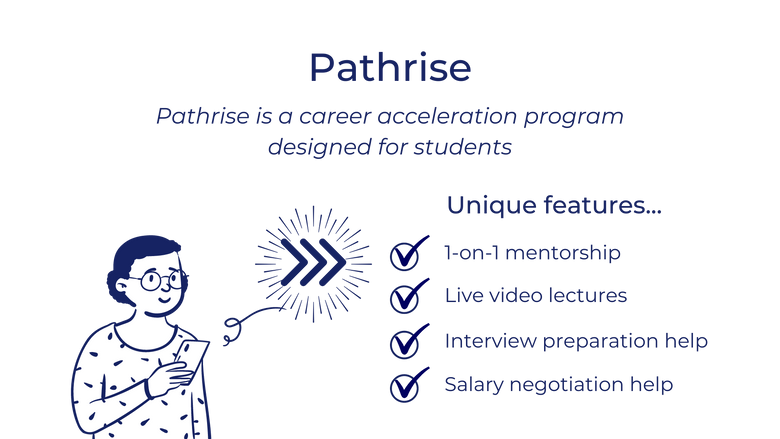 Pathrise

Pathrise is a career acceleration program designed for students

Unique features...

1-on-1 mentorship

Live video lectures

Interview preparation help

Salary negotiation help